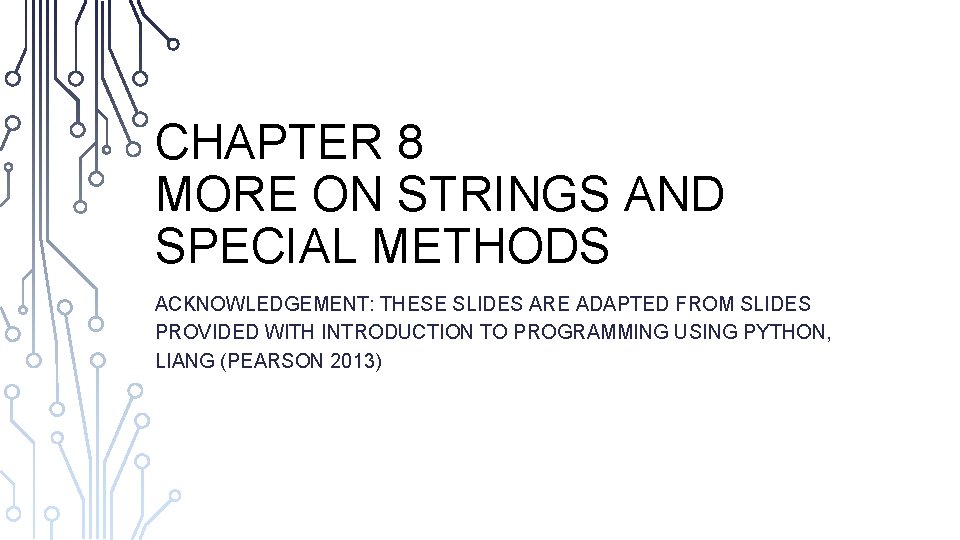 CHAPTER 8
MORE ON STRINGS AND SPECIAL METHODS

ACKNOWLEDGEMENT: THESE SLIDES ARE ADAPTED FROM SLIDES PROVIDED WITH INTRODUCTION TO PROGRAMMING USING PYTHON, LIANG (PEARSON 2013)